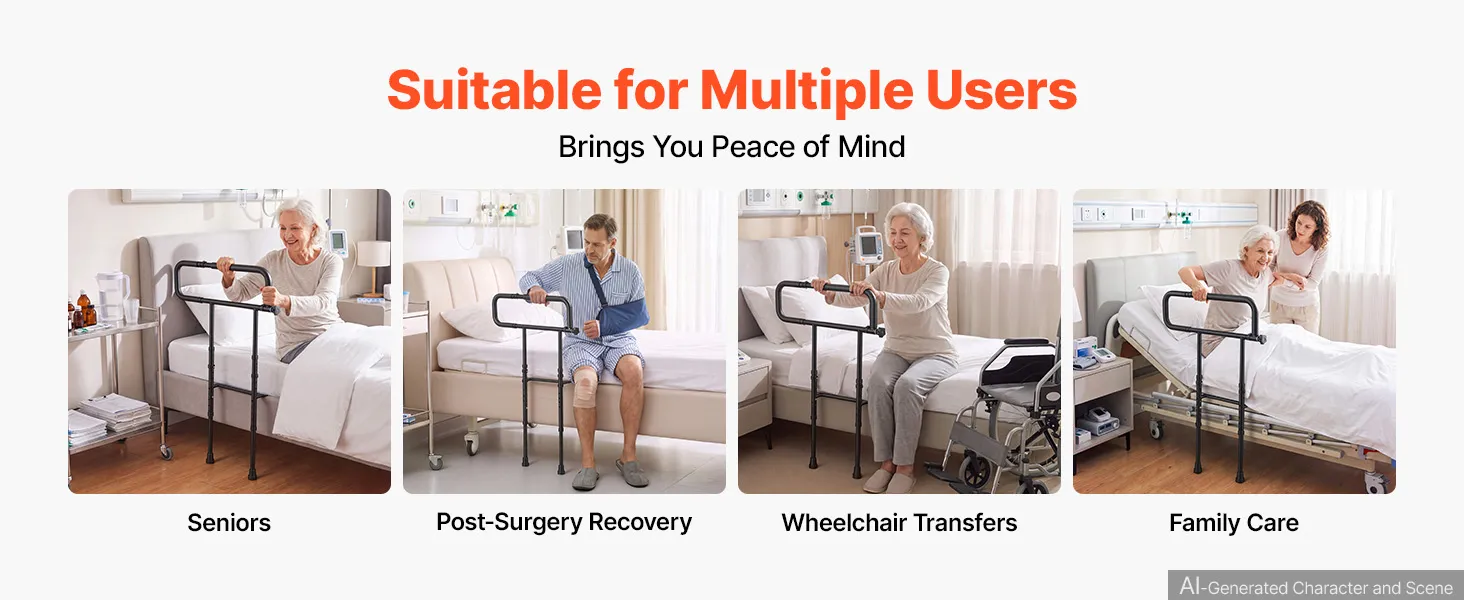 Suitable for Multiple Users

Brings You Peace of Mind

Seniors

Post-Surgery Recovery

Wheelchair Transfers

Family Care

AI-Generated Character and Scene